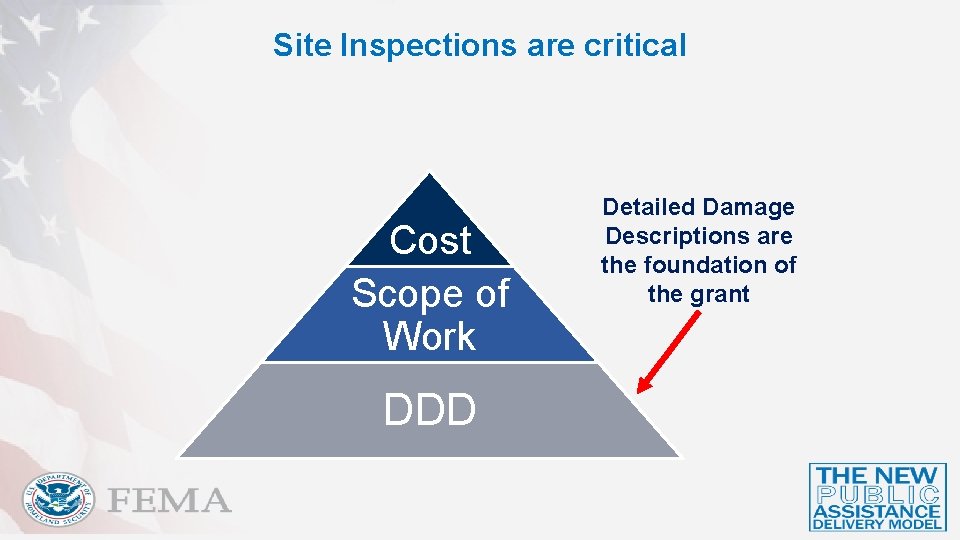 Site Inspections are critical

Cost

Scope of Work

DDD

Detailed Damage Descriptions are the foundation of the grant

U.S. DEPARTMENT OF HOMELAND SECURITY

FEMA

THE NEW PUBLIC ASSISTANCE DELIVERY MODEL